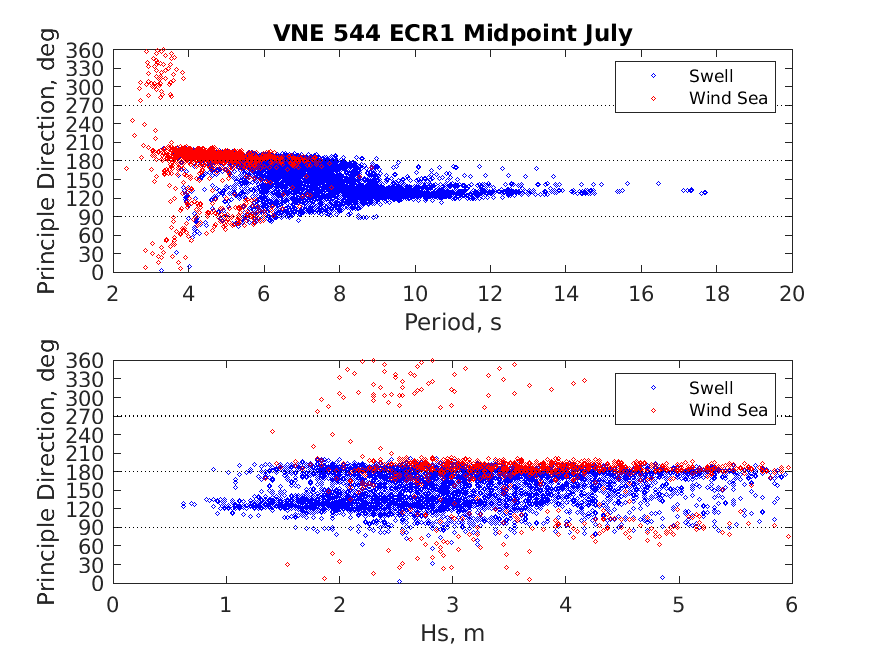 VNE 544 ECR1 Midpoint July

Principle Direction, deg

360
330
300
270
240
210
180
150
120
90
60
30
0

Swell
Wind Sea

2 4 6 8 10 12 14 16 18 20

Period, s

Principle Direction, deg

360
330
300
270
240
210
180
150
120
90
60
30
0

Swell
Wind Sea

0 1 2 3 4 5 6

Hs, m